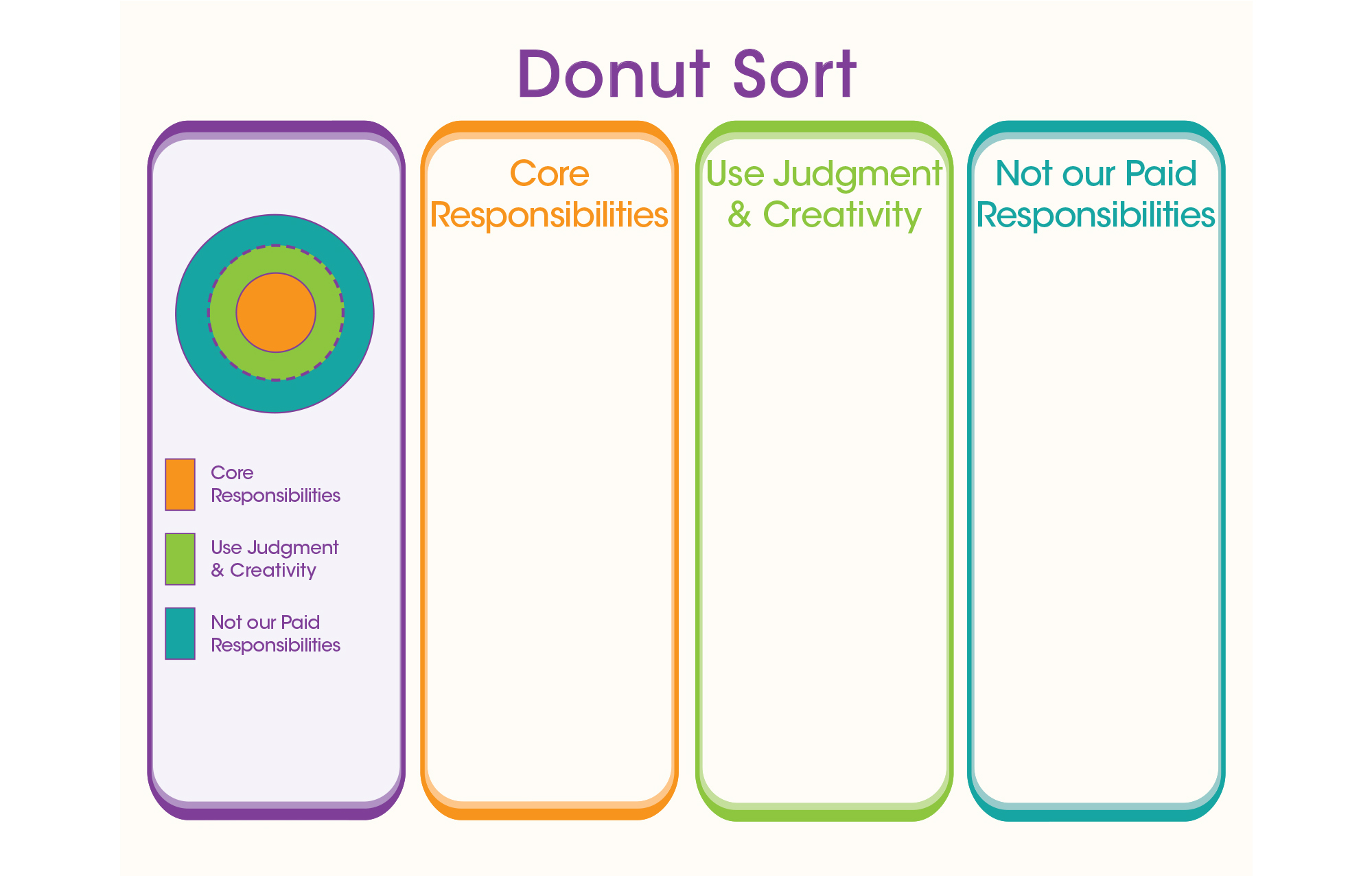 Donut Sort

Core Responsibilities

Use Judgment & Creativity

Not our Paid Responsibilities

Core Responsibilities

Use Judgment & Creativity

Not our Paid Responsibilities